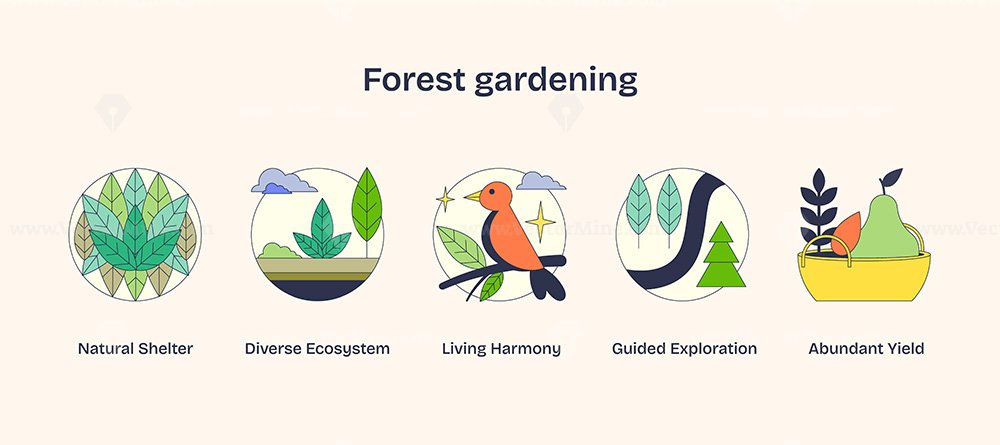 Forest gardening

Natural Shelter

Diverse Ecosystem

Living Harmony

Guided Exploration

Abundant Yield